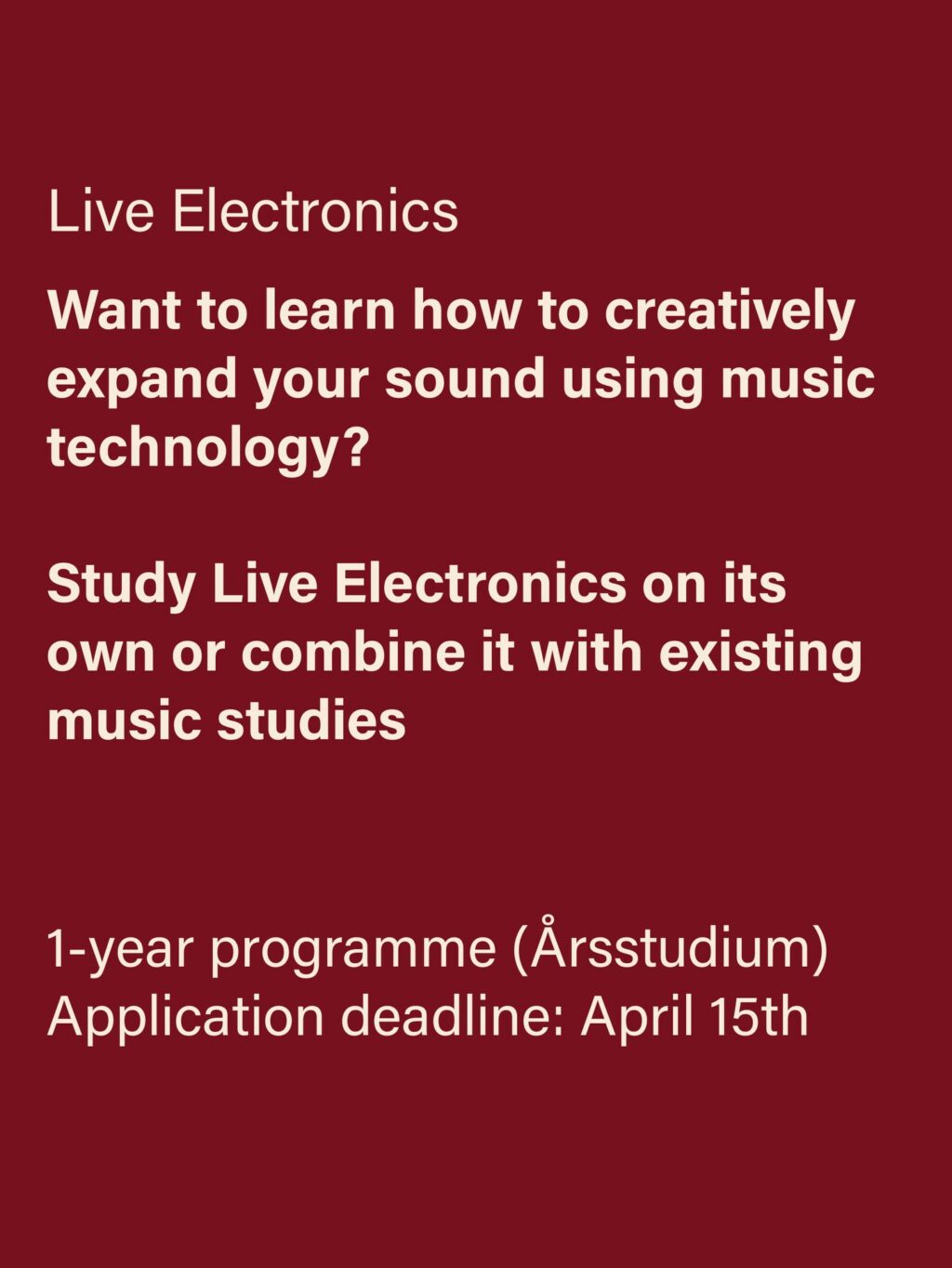 Live Electronics

Want to learn how to creatively expand your sound using music technology?

Study Live Electronics on its own or combine it with existing music studies

1-year programme (Årsstudium)
Application deadline: April 15th